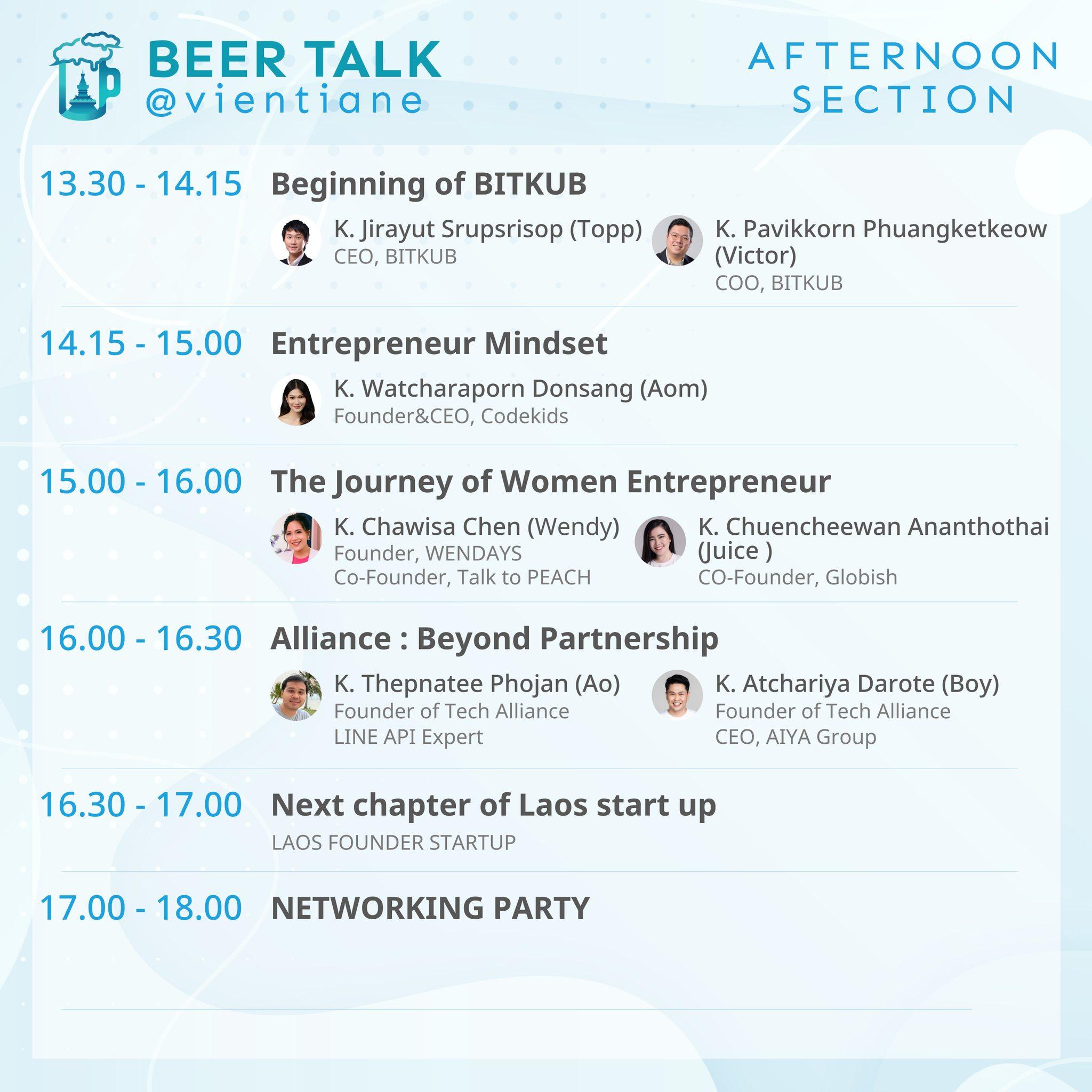 BEER TALK
@vientiane

AFTERNOON SECTION

13.30 - 14.15 Beginning of BITKUB

K. Jirayut Srupsrisop (Topp)
CEO, BITKUB

K. Pavikkorn Phuangketkeow (Victor)
COO, BITKUB

14.15 - 15.00 Entrepreneur Mindset

K. Watcharaporn Donsang (Aom)
Founder&CEO, Codekids

15.00 - 16.00 The Journey of Women Entrepreneur

K. Chawisa Chen (Wendy)
Founder, WENDAYS
Co-Founder, Talk to PEACH

K. Chuencheewan Ananthothai (Juice )
CO-Founder, Globish

16.00 - 16.30 Alliance : Beyond Partnership

K. Thepnatee Phojan (Ao)
Founder of Tech Alliance
LINE API Expert

K. Atchariya Darote (Boy)
Founder of Tech Alliance
CEO, AIYA Group

16.30 - 17.00 Next chapter of Laos start up
LAOS FOUNDER STARTUP

17.00 - 18.00 NETWORKING PARTY